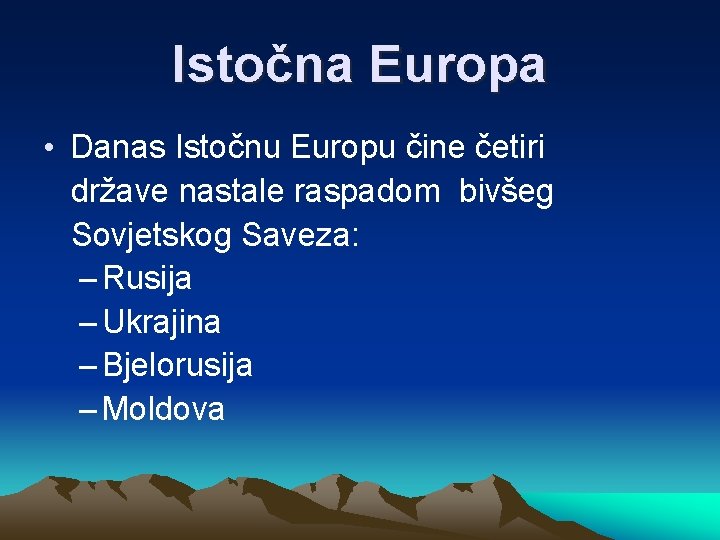 Istočna Europa

• Danas Istočnu Europu čine četiri države nastale raspadom bivšeg Sovjetskog Saveza:
– Rusija
– Ukrajina
– Bjelorusija
– Moldova